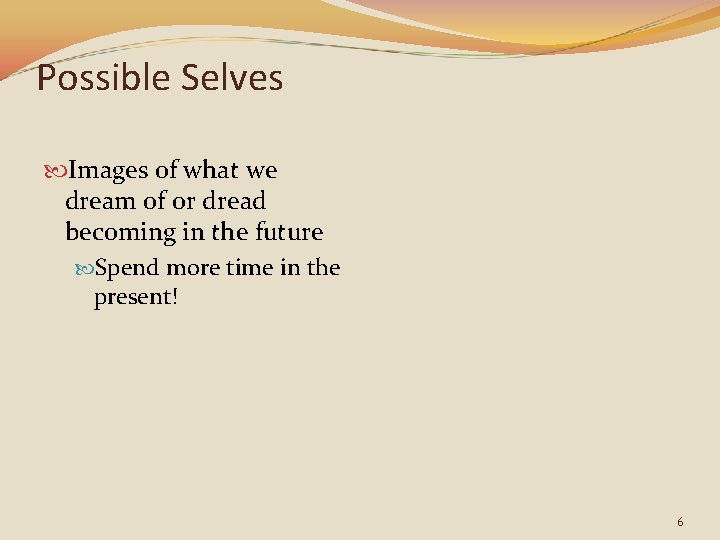 Possible Selves

Images of what we dream of or dread becoming in the future

Spend more time in the present!

6